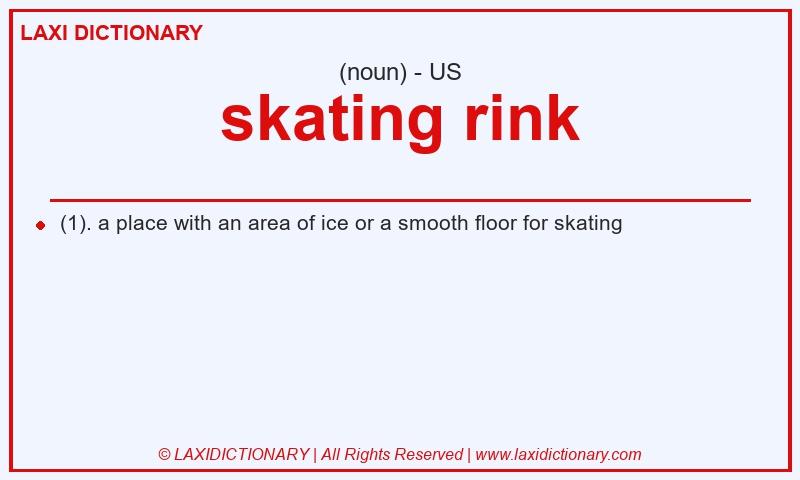 LAXI DICTIONARY

(noun) - US

skating rink

(1). a place with an area of ice or a smooth floor for skating

© LAXIDICTIONARY | All Rights Reserved | www.laxidictionary.com